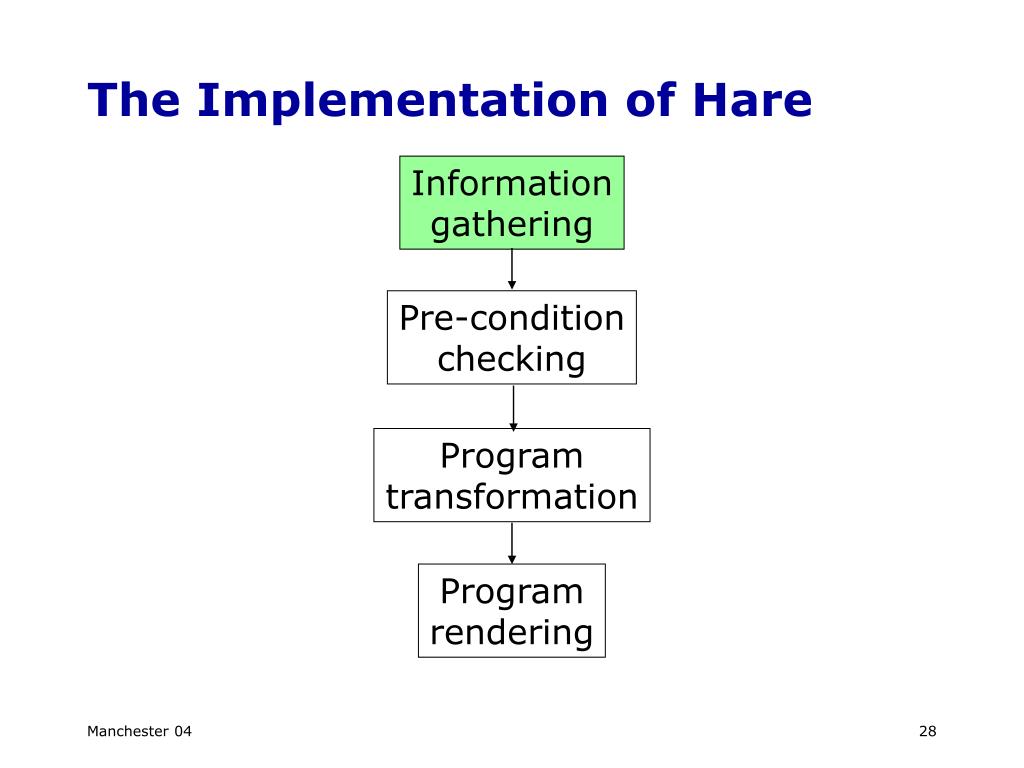 The Implementation of Hare

Information gathering

Pre-condition checking

Program transformation

Program rendering

Manchester 04

28